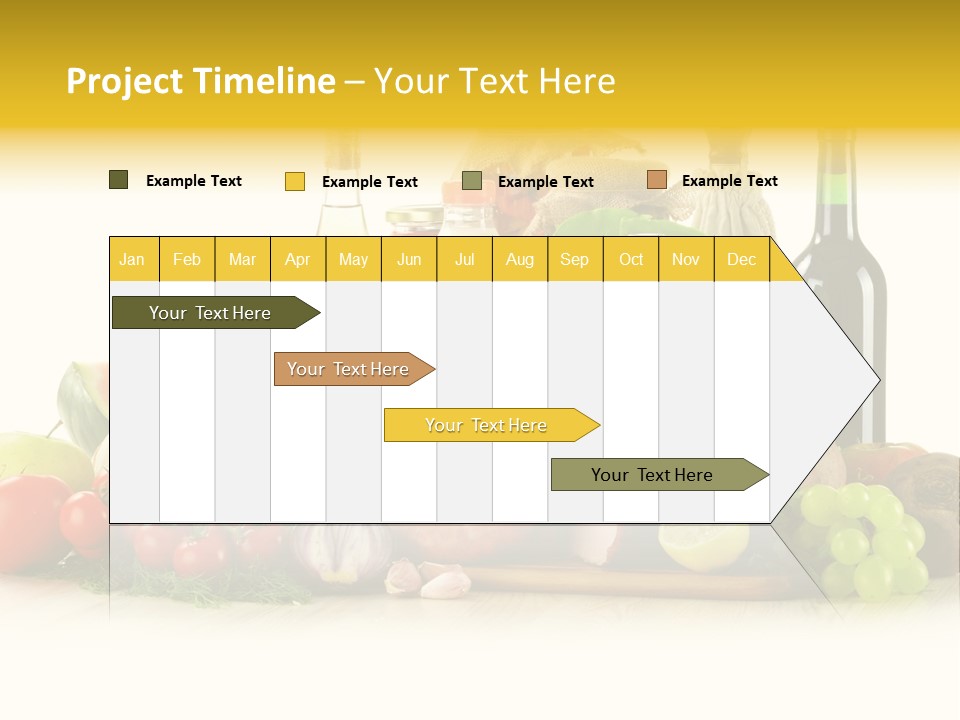 Project Timeline – Your Text Here

Example Text
Example Text
Example Text
Example Text

| Jan | Feb | Mar | Apr | May | Jun | Jul | Aug | Sep | Oct | Nov | Dec |
|---|---|---|---|---|---|---|---|---|---|---|---|

Your Text Here
Your Text Here
Your Text Here
Your Text Here